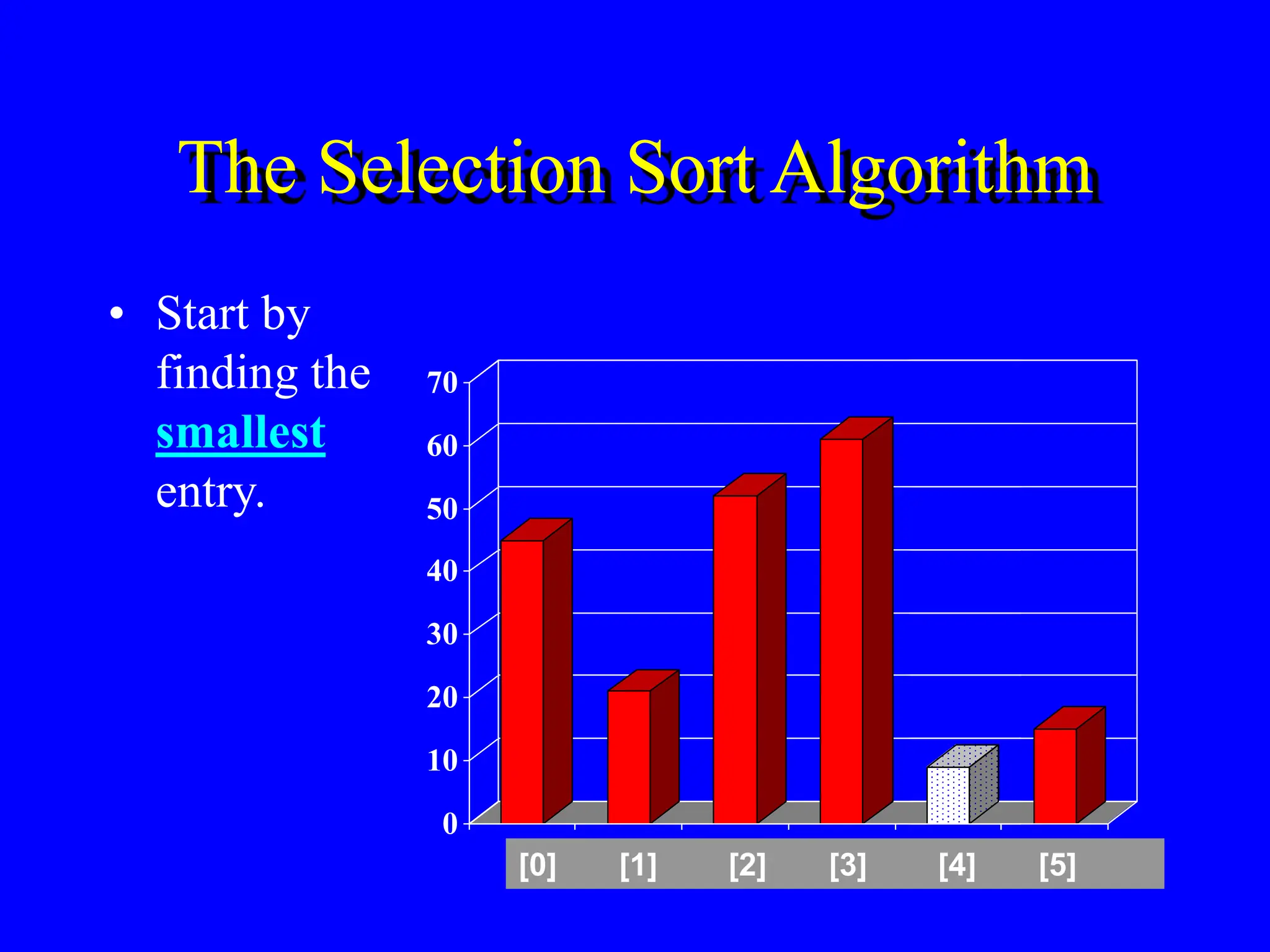 The Selection Sort Algorithm

• Start by finding the smallest entry.

70
60
50
40
30
20
10
0

[0] [1] [2] [3] [4] [5]